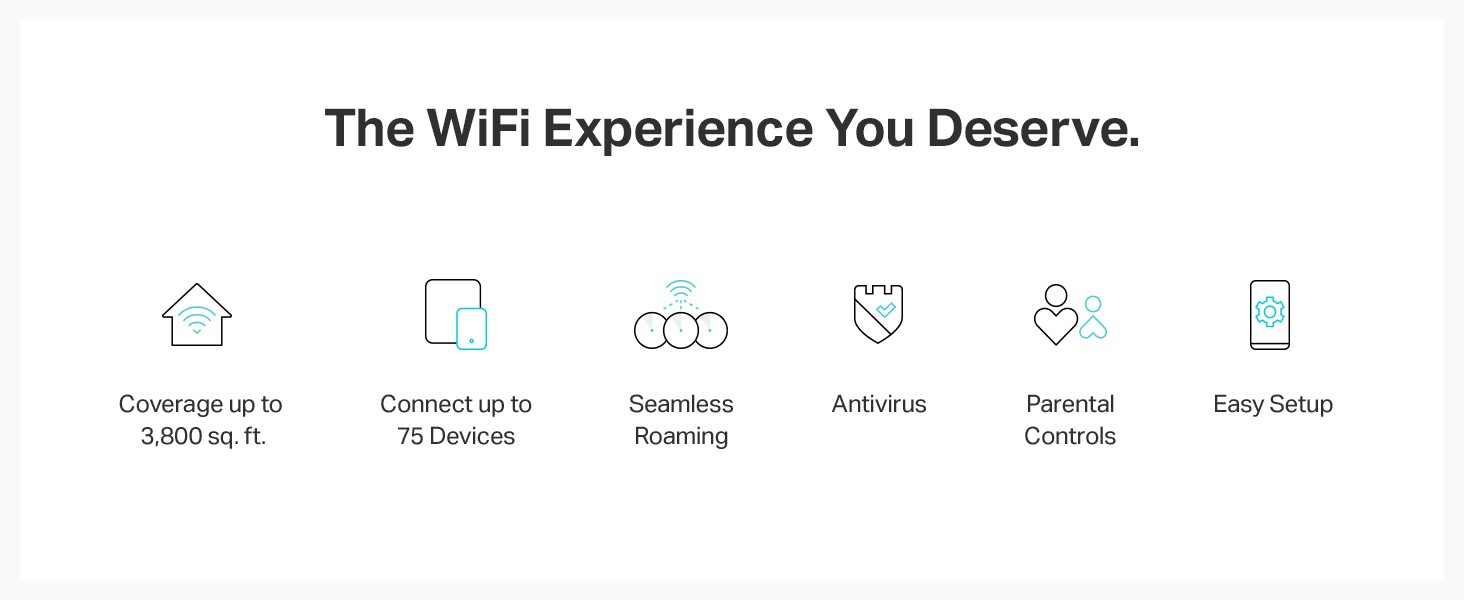 The WiFi Experience You Deserve.

Coverage up to 3,800 sq. ft.

Connect up to 75 Devices

Seamless Roaming

Antivirus

Parental Controls

Easy Setup